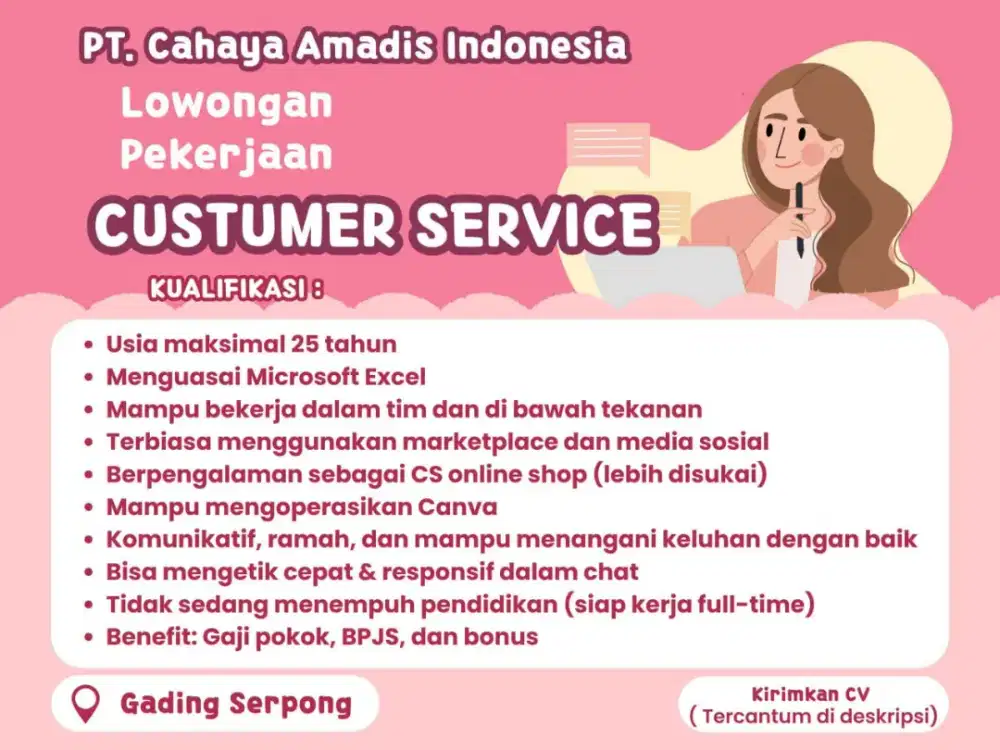 PT. Cahaya Amadis Indonesia

Lowongan Pekerjaan

CUSTUMER SERVICE

KUALIFIKASI :

• Usia maksimal 25 tahun
• Menguasai Microsoft Excel
• Mampu bekerja dalam tim dan di bawah tekanan
• Terbiasa menggunakan marketplace dan media sosial
• Berpengalaman sebagai CS online shop (lebih disukai)
• Mampu mengoperasikan Canva
• Komunikatif, ramah, dan mampu menangani keluhan dengan baik
• Bisa mengetik cepat & responsif dalam chat
• Tidak sedang menempuh pendidikan (siap kerja full-time)
• Benefit: Gaji pokok, BPJS, dan bonus

Gading Serpong

Kirimkan CV
( Tercantum di deskripsi)